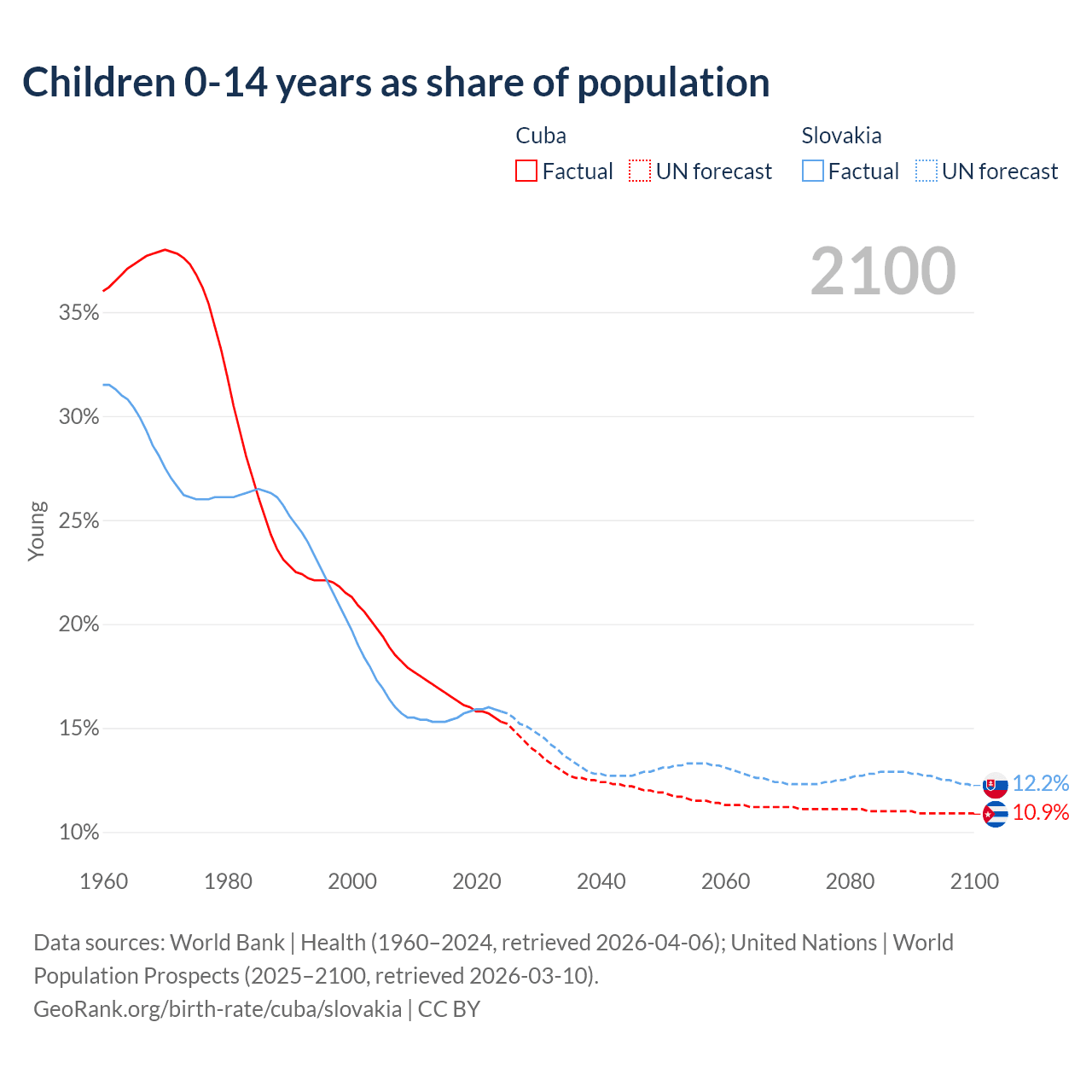 Children 0-14 years as share of population

Cuba
Factual
UN forecast

Slovakia
Factual
UN forecast

2100

Young

35%
30%
25%
20%
15%
10%

12.2%
10.9%

1960
1980
2000
2020
2040
2060
2080
2100

Data sources: World Bank | Health (1960–2024, retrieved 2026-04-06); United Nations | World Population Prospects (2025–2100, retrieved 2026-03-10).
GeoRank.org/birth-rate/cuba/slovakia | CC BY